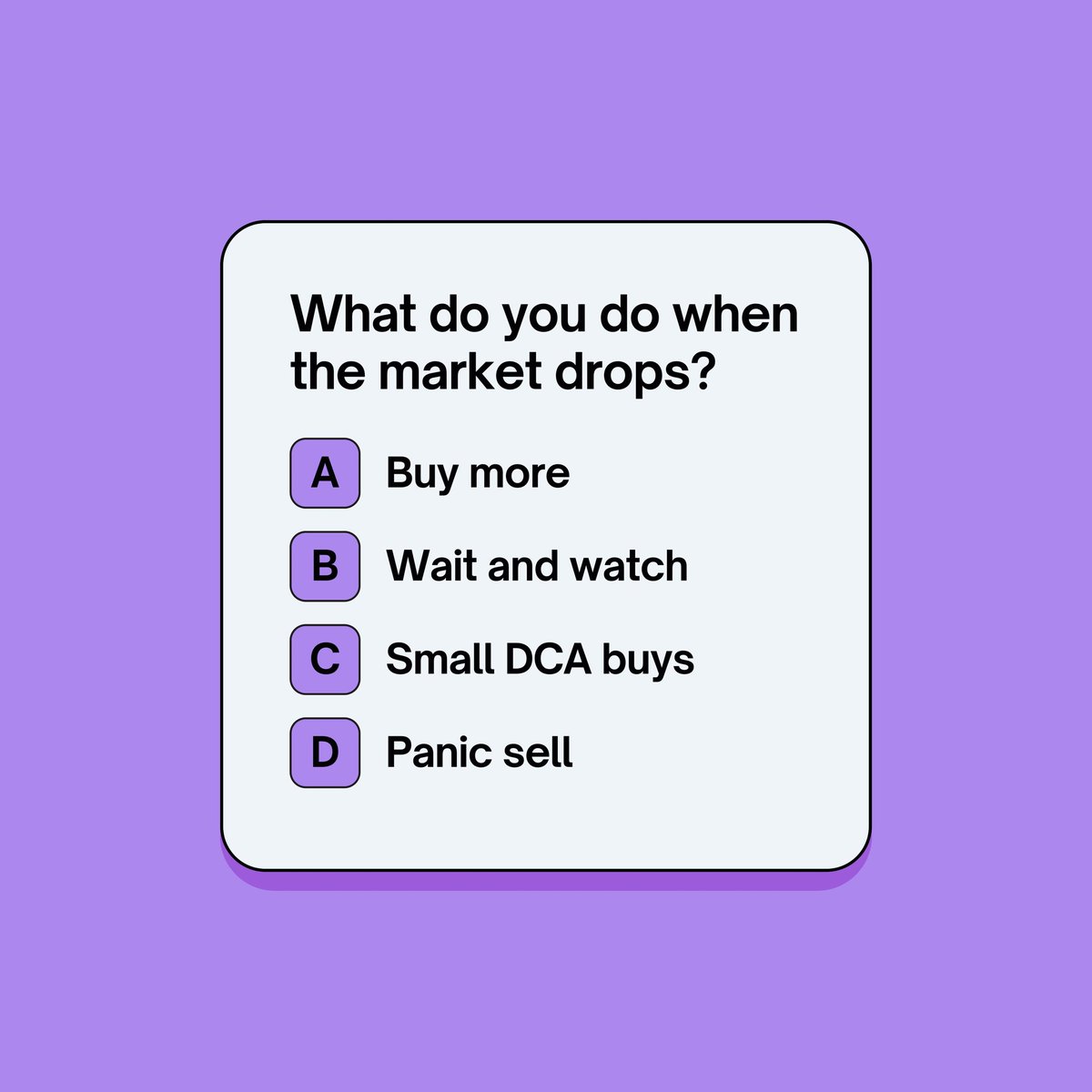 What do you do when the market drops?

A Buy more

B Wait and watch

C Small DCA buys

D Panic sell